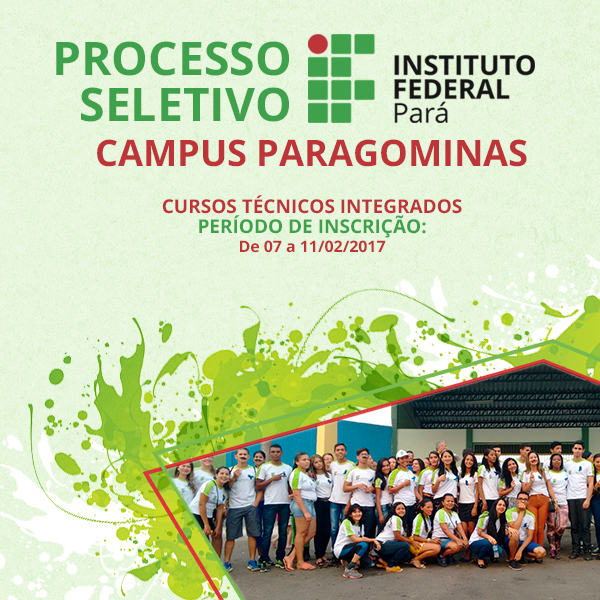 PROCESSO SELETIVO

INSTITUTO FEDERAL Pará

CAMPUS PARAGOMINAS

CURSOS TÉCNICOS INTEGRADOS
PERÍODO DE INSCRIÇÃO:
De 07 a 11/02/2017